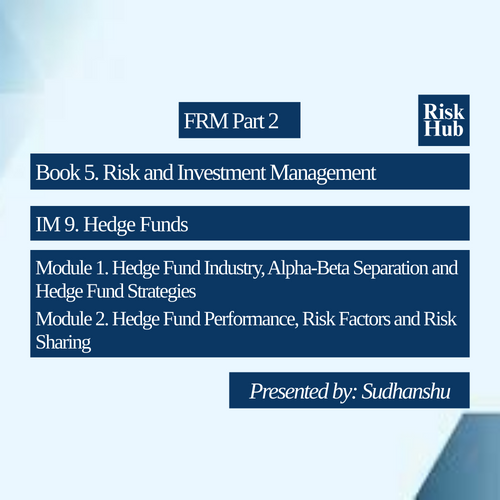 FRM Part 2

Risk Hub

Book 5. Risk and Investment Management

IM 9. Hedge Funds

Module 1. Hedge Fund Industry, Alpha-Beta Separation and Hedge Fund Strategies

Module 2. Hedge Fund Performance, Risk Factors and Risk Sharing

Presented by: Sudhanshu